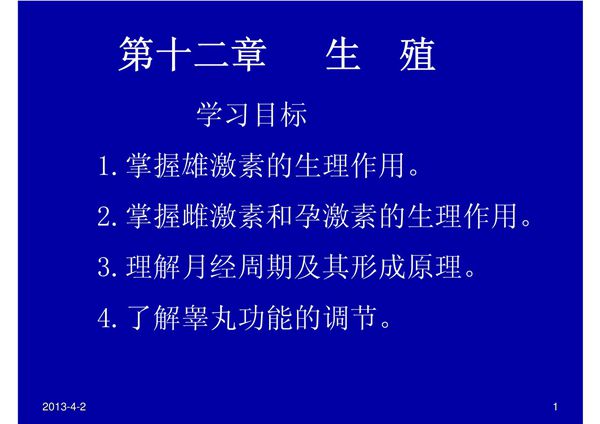 第十二章 生 殖

学习目标

1.掌握雄激素的生理作用。

2.掌握雌激素和孕激素的生理作用。

3.理解月经周期及其形成原理。

4.了解睾丸功能的调节。

2013-4-2

1